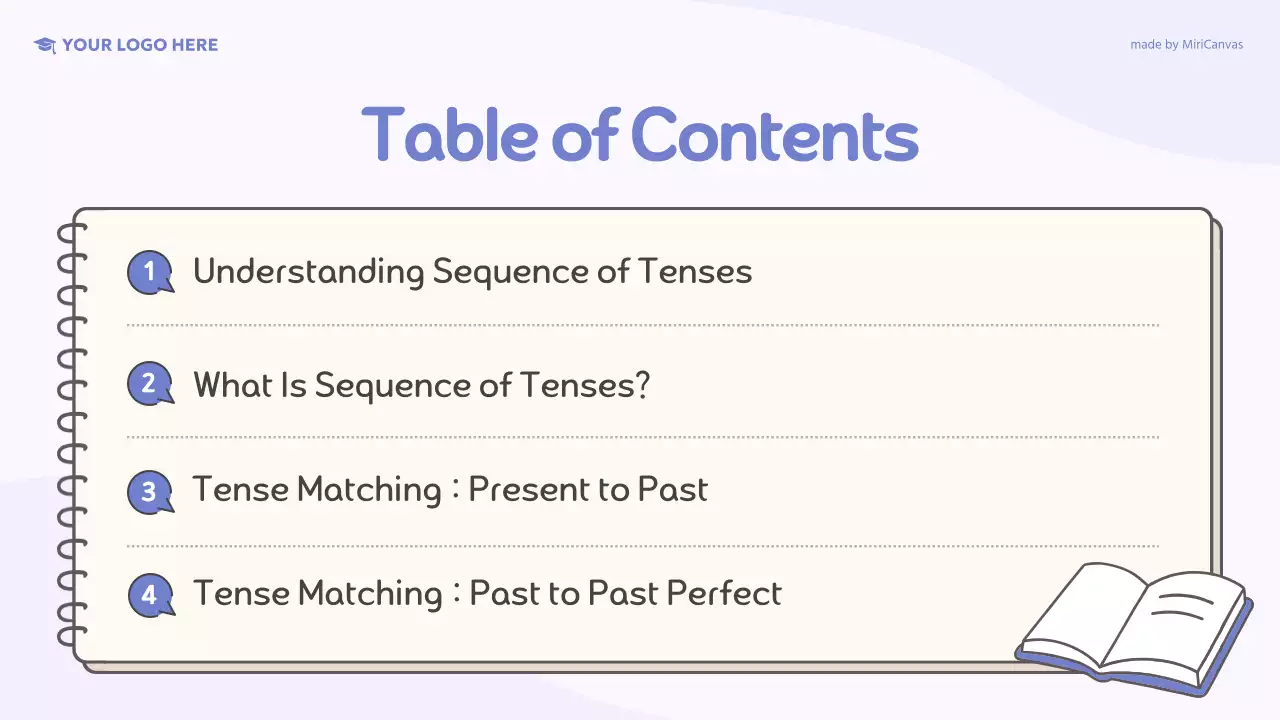 YOUR LOGO HERE

made by MiriCanvas

Table of Contents

1 Understanding Sequence of Tenses

2 What Is Sequence of Tenses?

3 Tense Matching : Present to Past

4 Tense Matching : Past to Past Perfect